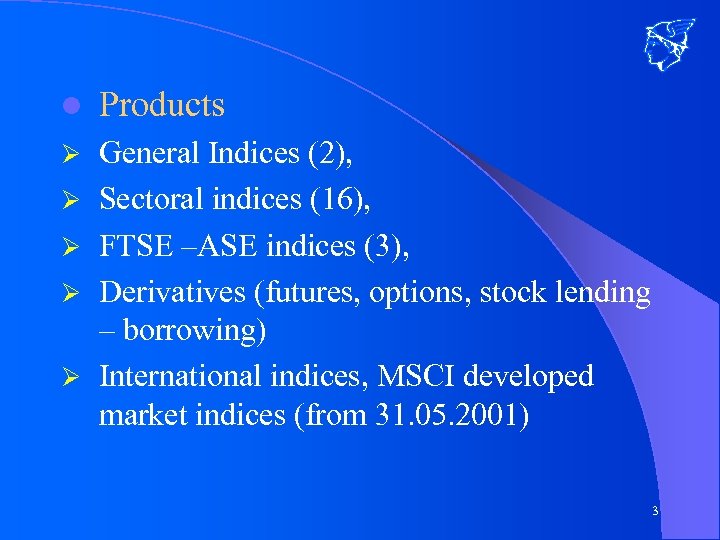 Products

General Indices (2),

Sectoral indices (16),

FTSE –ASE indices (3),

Derivatives (futures, options, stock lending – borrowing)

International indices, MSCI developed market indices (from 31.05.2001)

3